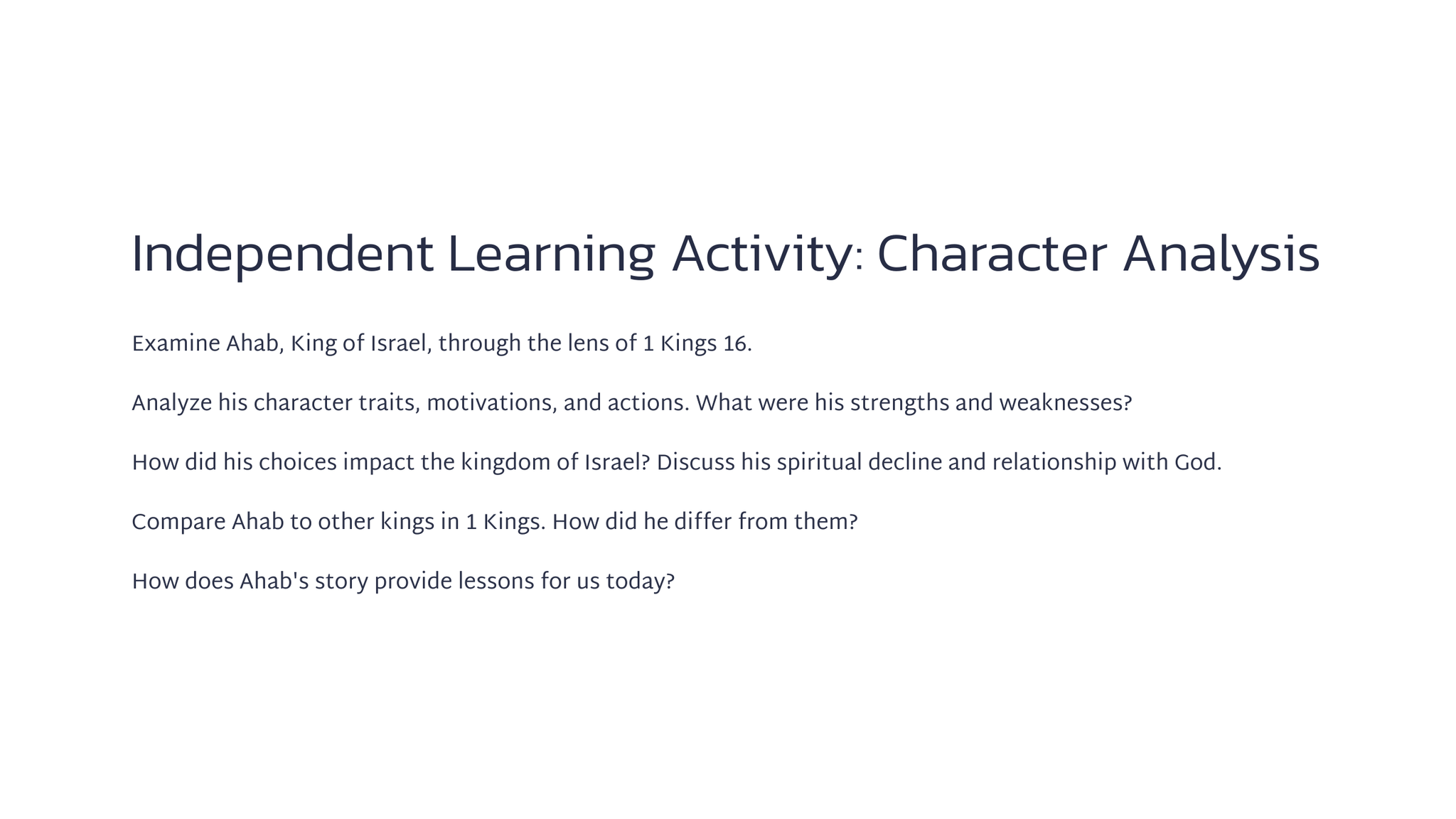 Independent Learning Activity: Character Analysis

Examine Ahab, King of Israel, through the lens of 1 Kings 16.

Analyze his character traits, motivations, and actions. What were his strengths and weaknesses?

How did his choices impact the kingdom of Israel? Discuss his spiritual decline and relationship with God.

Compare Ahab to other kings in 1 Kings. How did he differ from them?

How does Ahab's story provide lessons for us today?